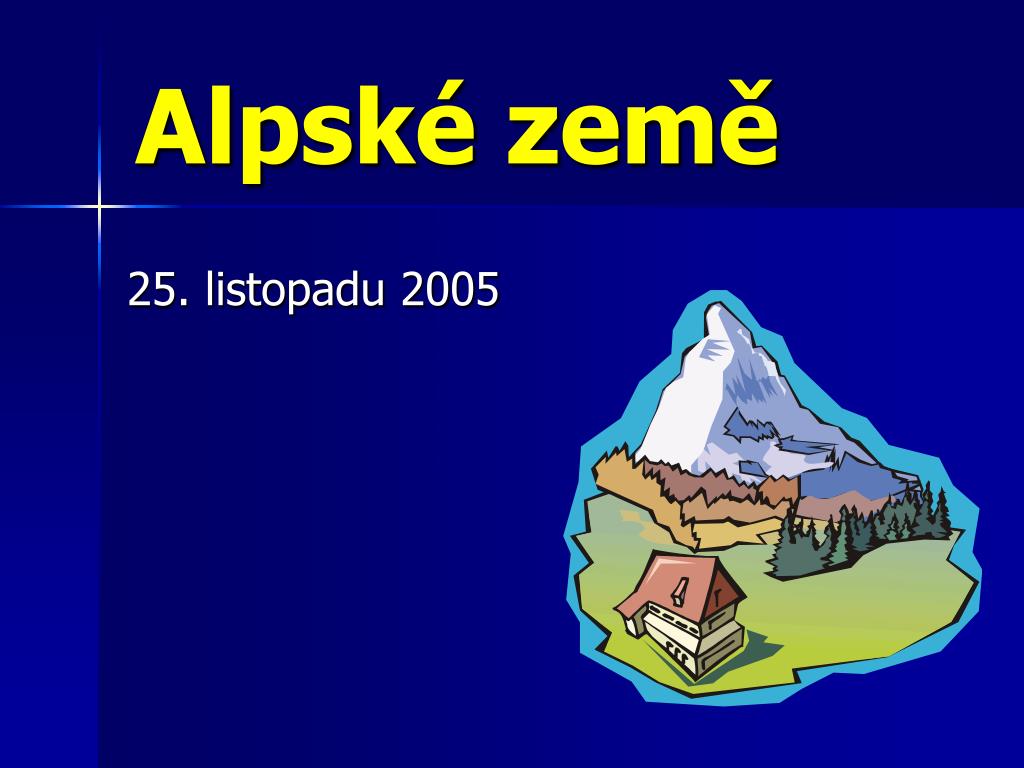 Alpské země

25. listopadu 2005